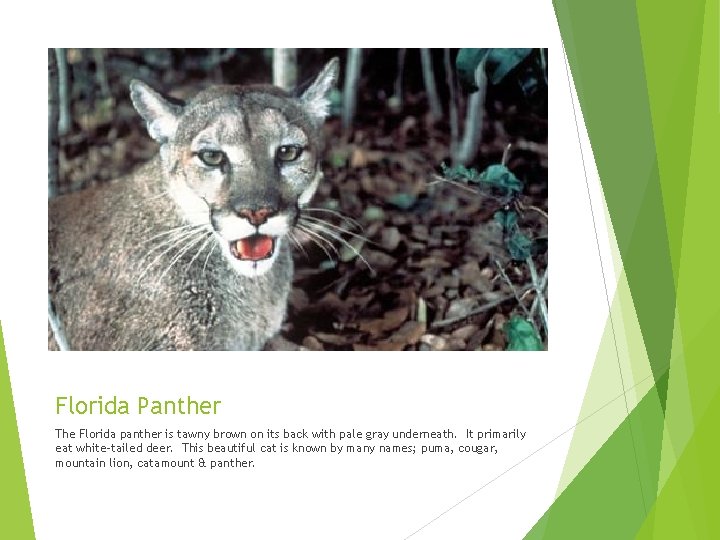 Florida Panther

The Florida panther is tawny brown on its back with pale gray underneath. It primarily eat white-tailed deer. This beautiful cat is known by many names; puma, cougar, mountain lion, catamount & panther.